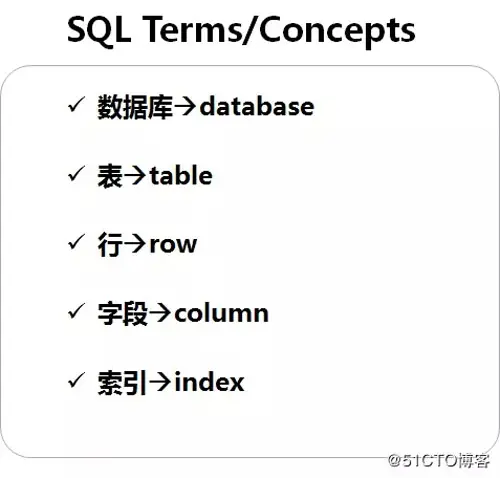 SQL Terms/Concepts

✓ 数据库→database

✓ 表→table

✓ 行→row

✓ 字段→column

✓ 索引→index

@51CTO博客